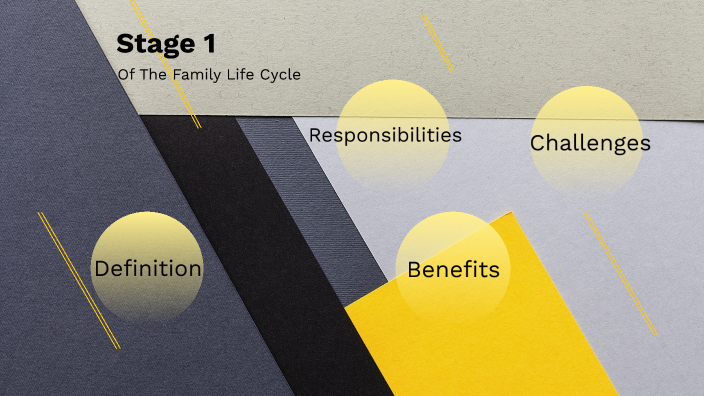 Stage 1
Of The Family Life Cycle

Responsibilities

Challenges

Definition

Benefits